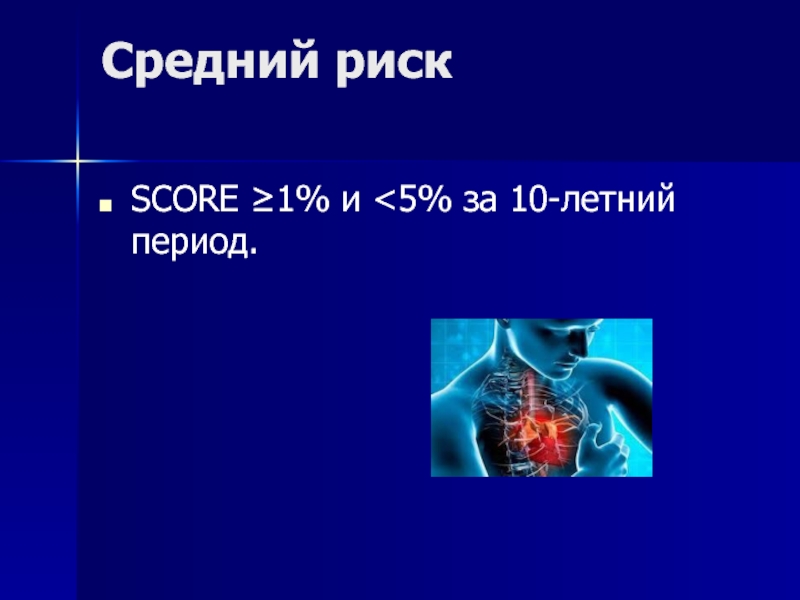 Средний риск

SCORE ≥1% и <5% за 10-летний период.